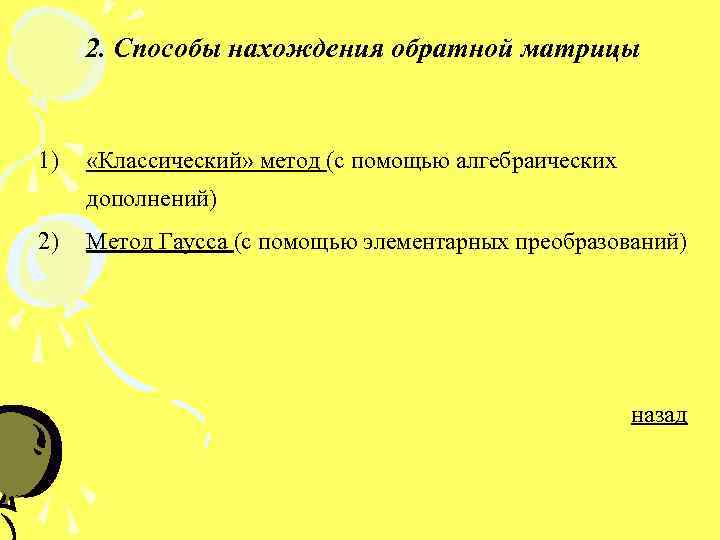 2. Способы нахождения обратной матрицы

1) «Классический» метод (с помощью алгебраических дополнений)

2) Метод Гаусса (с помощью элементарных преобразований)

назад